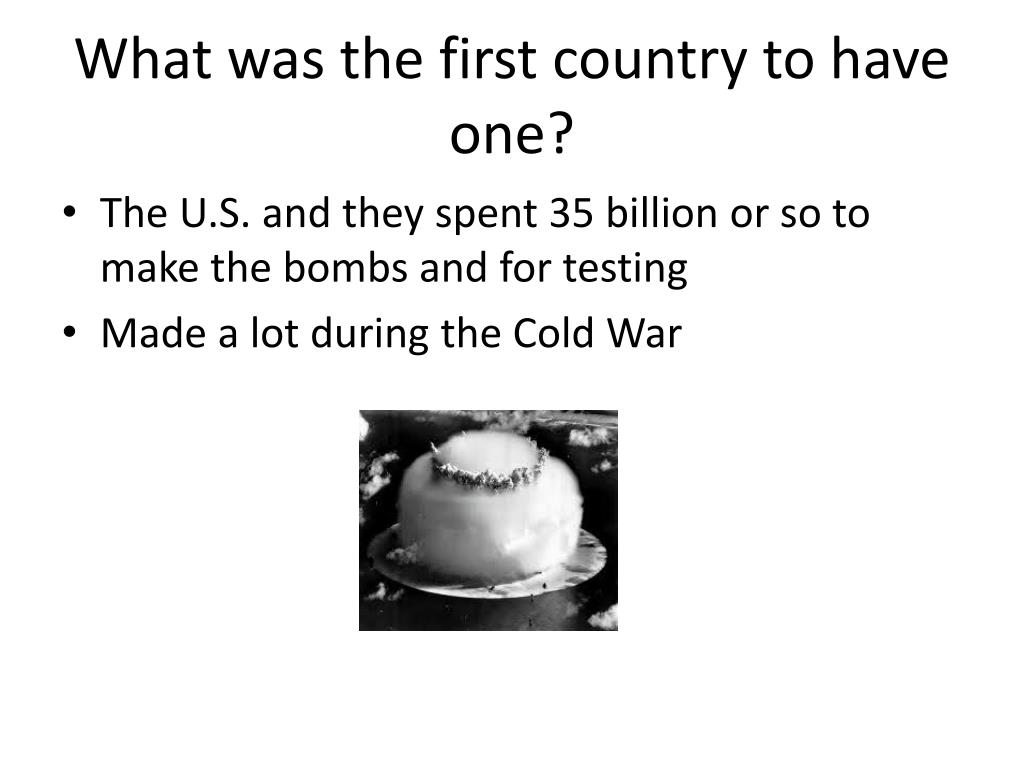 What was the first country to have one?

• The U.S. and they spent 35 billion or so to make the bombs and for testing
• Made a lot during the Cold War